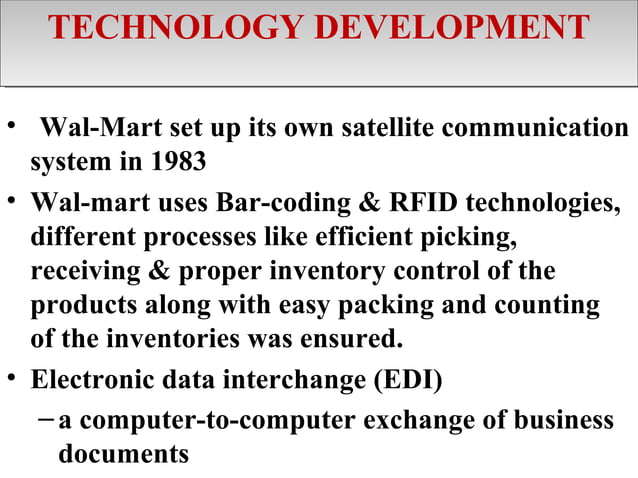 TECHNOLOGY DEVELOPMENT

• Wal-Mart set up its own satellite communication system in 1983

• Wal-mart uses Bar-coding & RFID technologies, different processes like efficient picking, receiving & proper inventory control of the products along with easy packing and counting of the inventories was ensured.

• Electronic data interchange (EDI)
– a computer-to-computer exchange of business documents